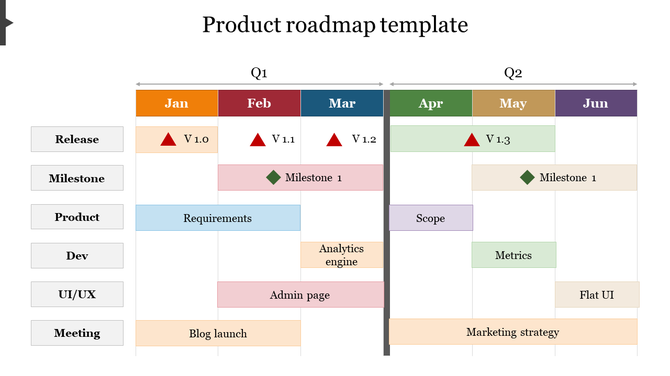 Product roadmap template

Q1

Q2

Jan Feb Mar Apr May Jun

Release
V 1.0
V 1.1
V 1.2
V 1.3

Milestone
Milestone 1
Milestone 1

Product
Requirements
Scope

Dev
Analytics engine
Metrics

UI/UX
Admin page
Flat UI

Meeting
Blog launch
Marketing strategy